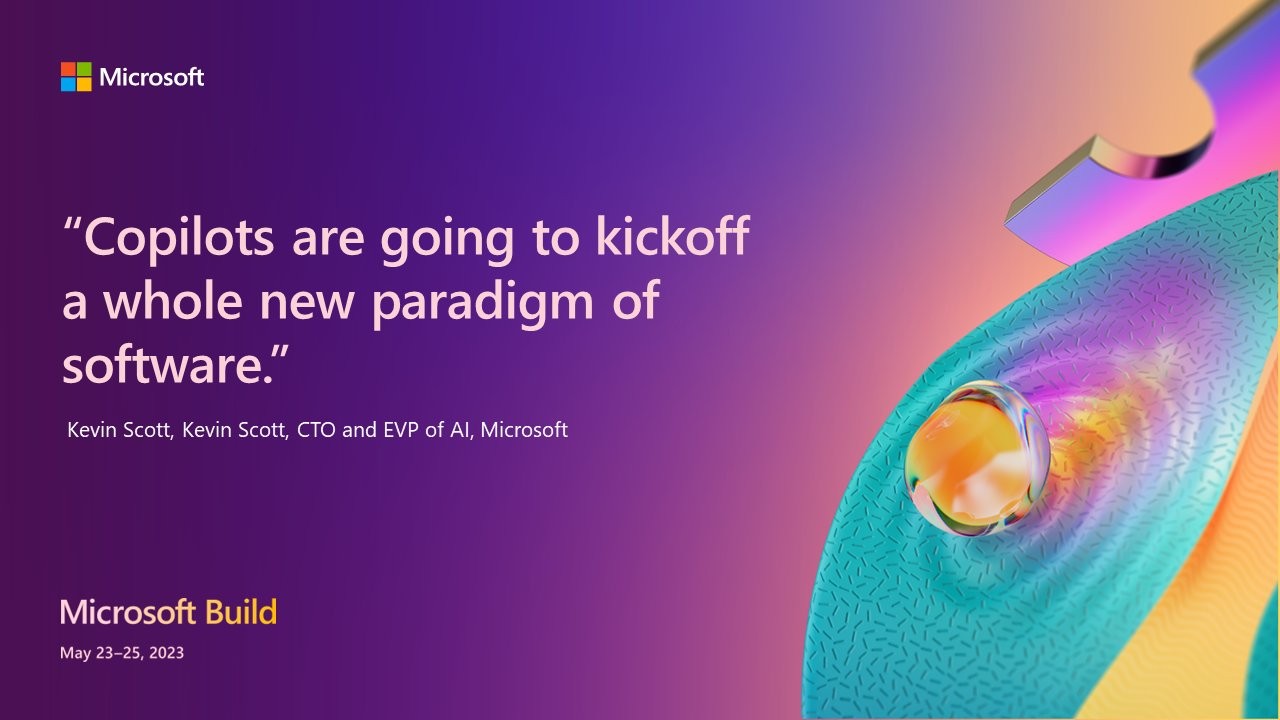 Microsoft

“Copilots are going to kickoff a whole new paradigm of software.”

Kevin Scott, Kevin Scott, CTO and EVP of AI, Microsoft

Microsoft Build

May 23–25, 2023